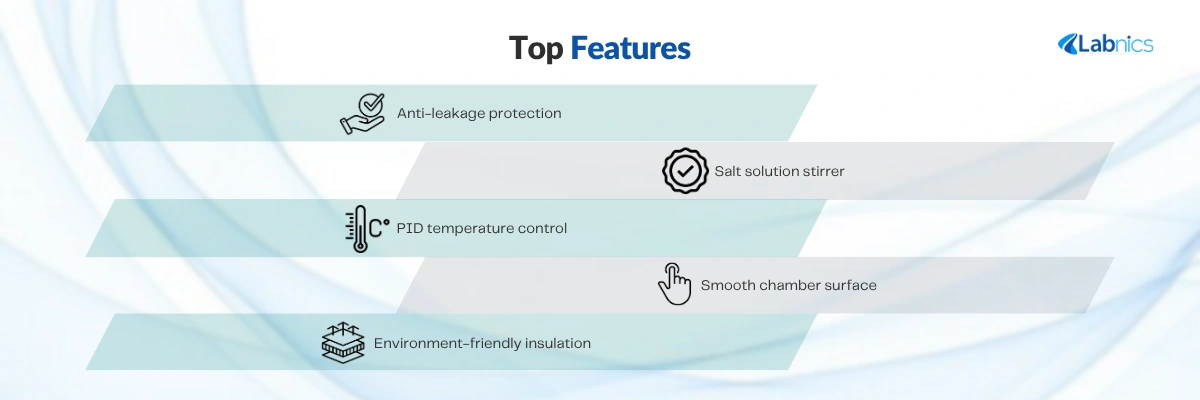 Top Features

Labnics

Anti-leakage protection

Salt solution stirrer

PID temperature control

Smooth chamber surface

Environment-friendly insulation